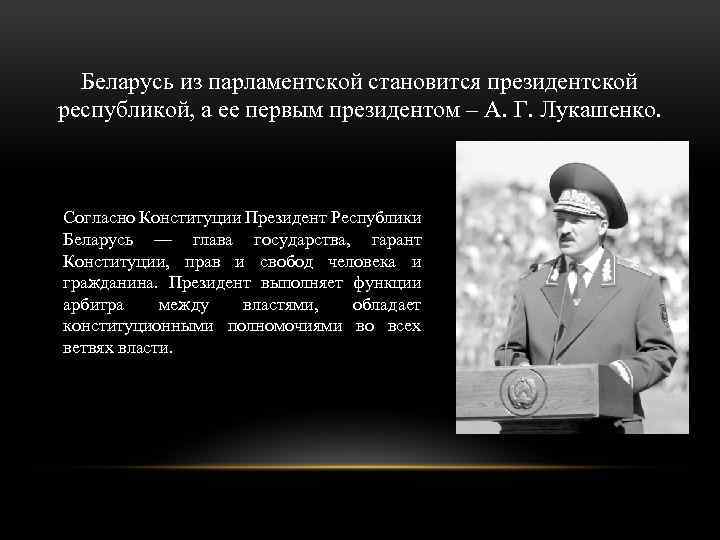 Беларусь из парламентской становится президентской республикой, а ее первым президентом – А. Г. Лукашенко.

Согласно Конституции Президент Республики Беларусь — глава государства, гарант Конституции, прав и свобод человека и гражданина. Президент выполняет функции арбитра между властями, обладает конституционными полномочиями во всех ветвях власти.